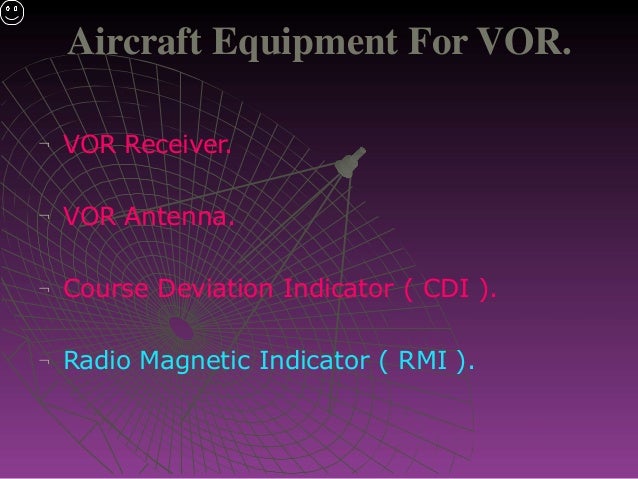 Aircraft Equipment For VOR.

¬ VOR Receiver.

¬ VOR Antenna.

¬ Course Deviation Indicator ( CDI ).

¬ Radio Magnetic Indicator ( RMI ).